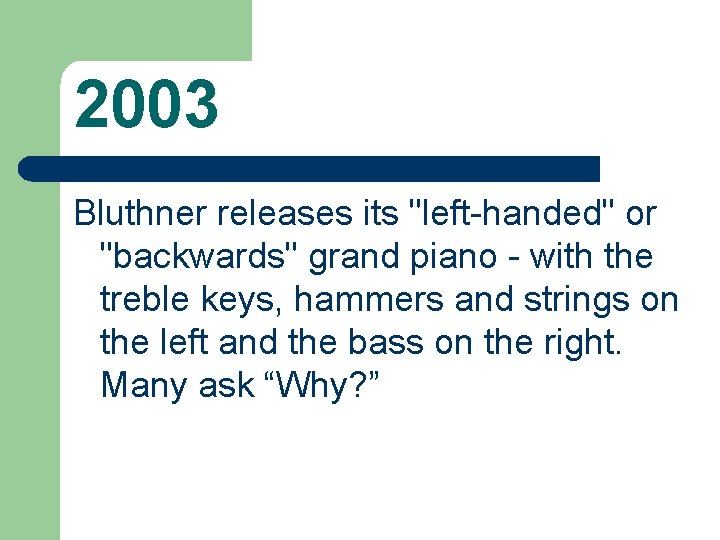 2003

Bluthner releases its "left-handed" or "backwards" grand piano - with the treble keys, hammers and strings on the left and the bass on the right. Many ask “Why?”